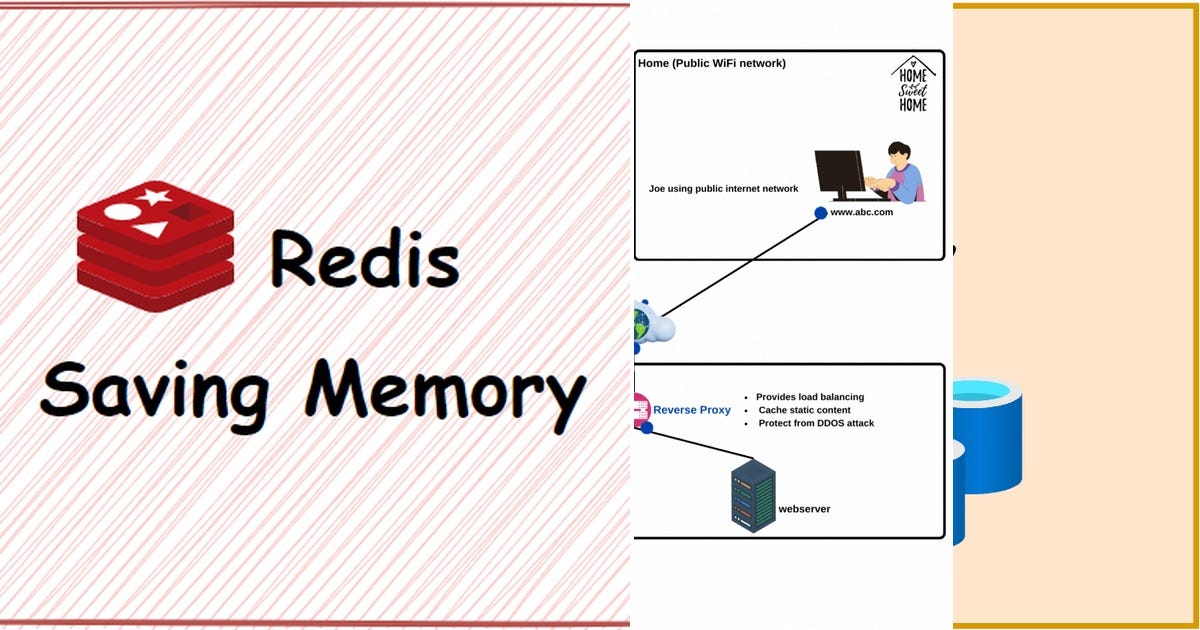 Redis

Saving Memory

Home (Public WiFi network)

HOME Sweet HOME

Joe using public internet network

www.abc.com

Reverse Proxy

- Provides load balancing
- Cache static content
- Protect from DDOS attack

webserver